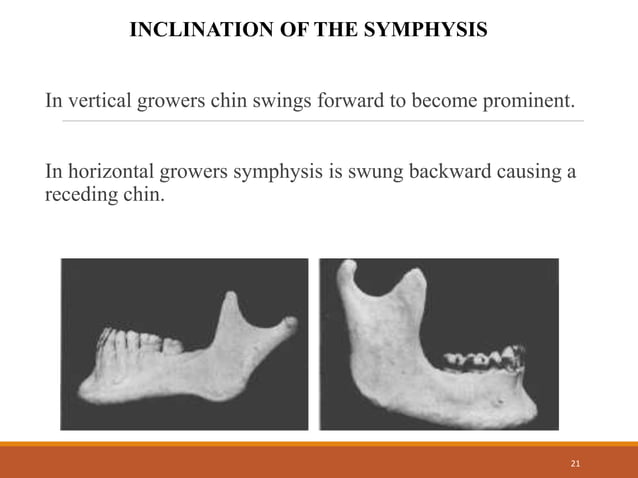 INCLINATION OF THE SYMPHYSIS

In vertical growers chin swings forward to become prominent.

In horizontal growers symphysis is swung backward causing a receding chin.

21